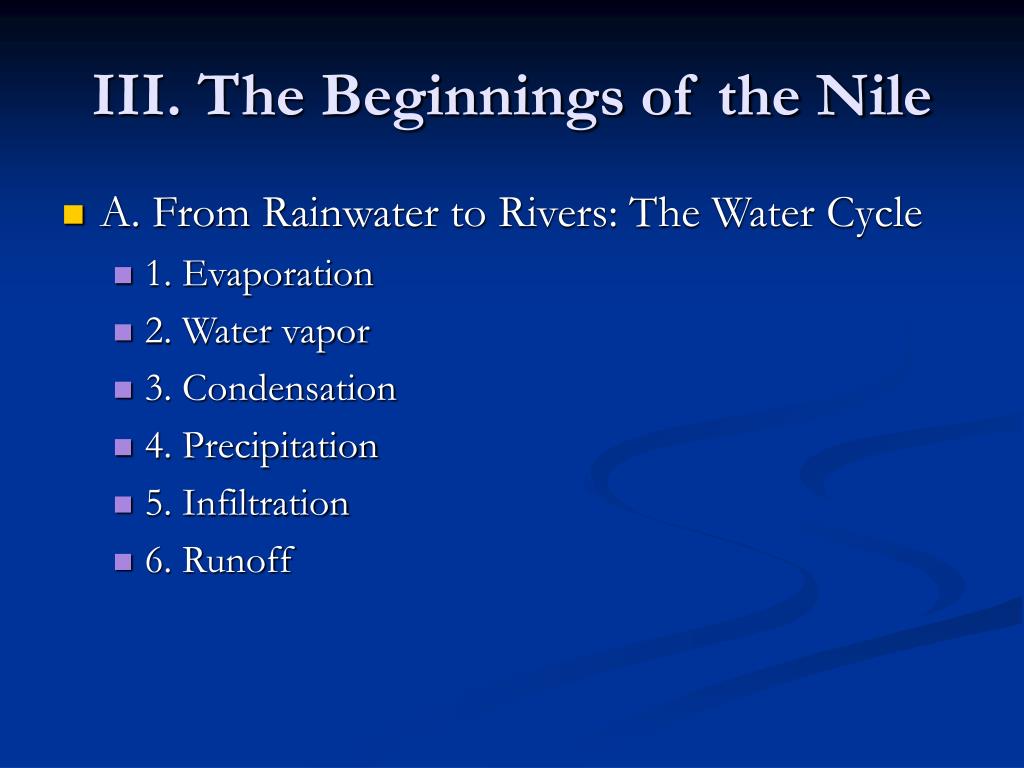 III. The Beginnings of the Nile

A. From Rainwater to Rivers: The Water Cycle
1. Evaporation
2. Water vapor
3. Condensation
4. Precipitation
5. Infiltration
6. Runoff